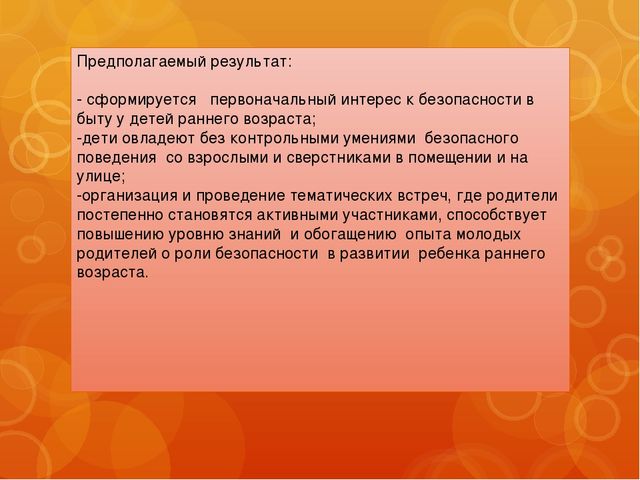 Предполагаемый результат:

- сформируется первоначальный интерес к безопасности в быту у детей раннего возраста;
-дети овладеют без контрольными умениями безопасного поведения со взрослыми и сверстниками в помещении и на улице;
-организация и проведение тематических встреч, где родители постепенно становятся активными участниками, способствует повышению уровню знаний и обогащению опыта молодых родителей о роли безопасности в развитии ребенка раннего возраста.